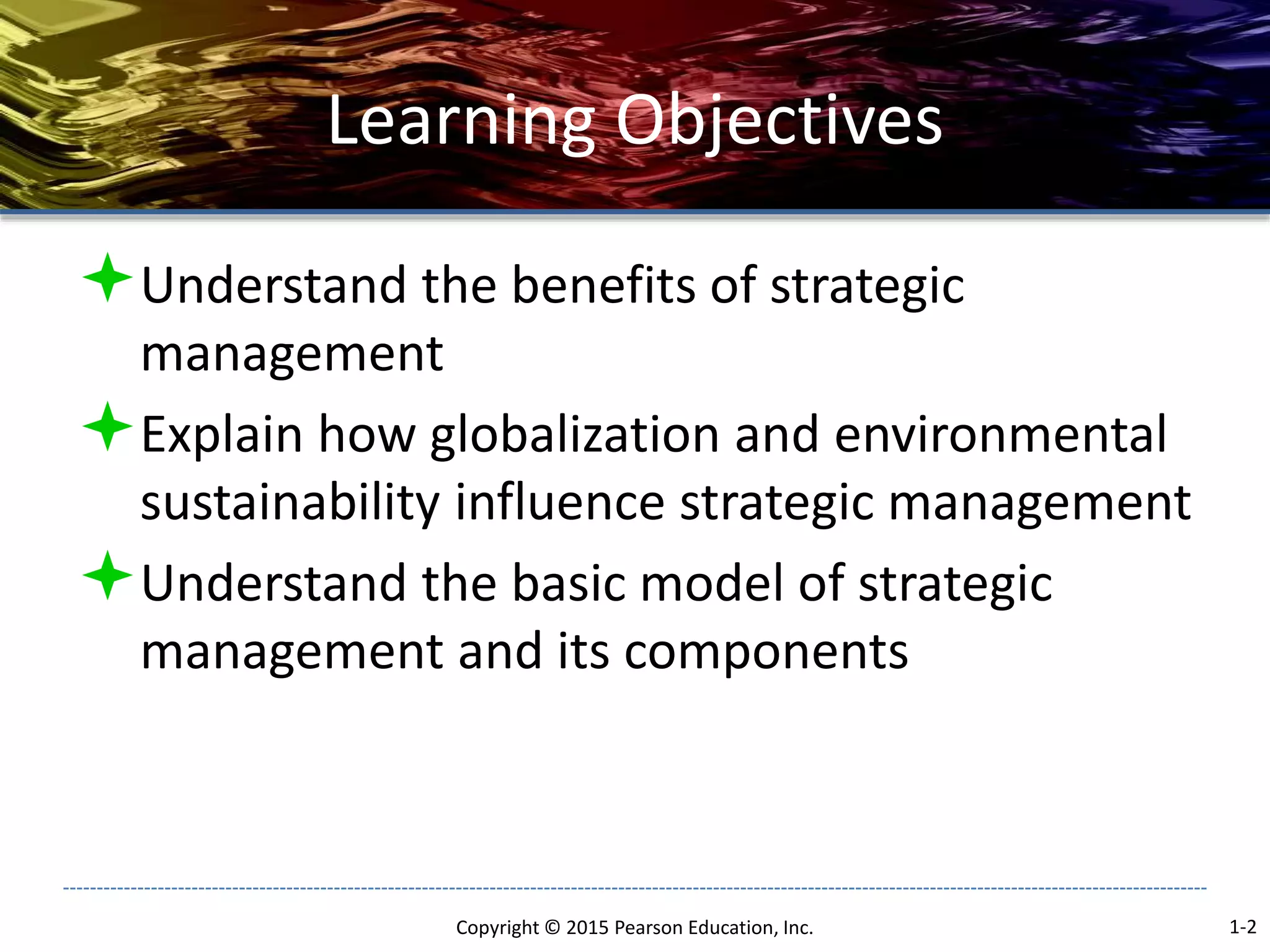 Learning Objectives

Understand the benefits of strategic management

Explain how globalization and environmental sustainability influence strategic management

Understand the basic model of strategic management and its components

Copyright © 2015 Pearson Education, Inc.

1-2